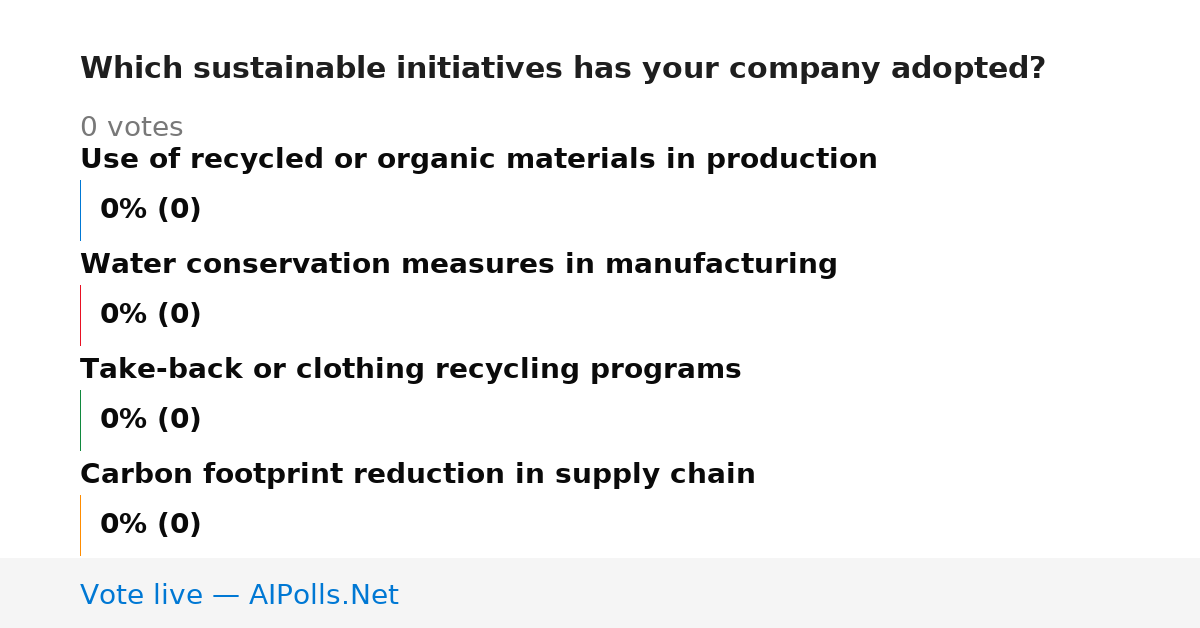 Which sustainable initiatives has your company adopted?

0 votes

Use of recycled or organic materials in production

0% (0)

Water conservation measures in manufacturing

0% (0)

Take-back or clothing recycling programs

0% (0)

Carbon footprint reduction in supply chain

0% (0)

Vote live — AIPolls.Net